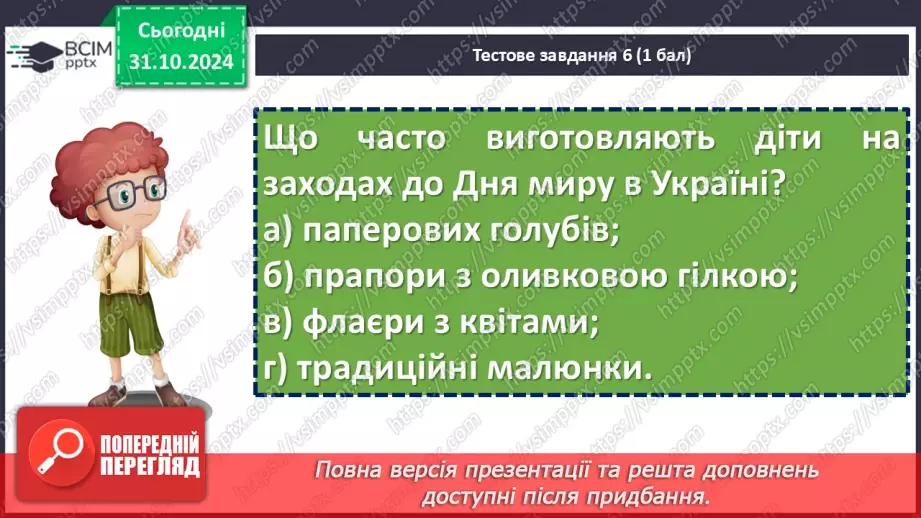 ВСІМ pptx

Сьогодні 31.10.2024

Тестове завдання 6 (1 бал)

Що часто виготовляють діти на заходах до Дня миру в Україні?
а) паперових голубів;
б) прапори з оливковою гілкою;
в) флаєри з квітами;
г) традиційні малюнки.

ПОПЕРЕДНІЙ ПЕРЕГЛЯД

Повна версія презентації та решта доповнень доступні після придбання.

https://vsimpptx.com